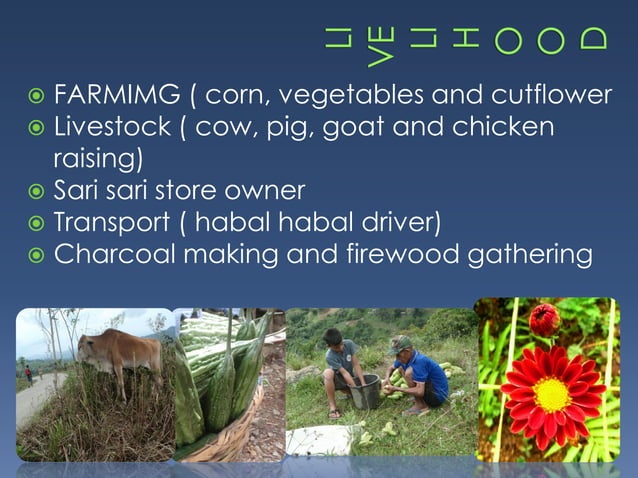 LIVELIHOOD

FARMIMG ( corn, vegetables and cutflower
Livestock ( cow, pig, goat and chicken raising)
Sari sari store owner
Transport ( habal habal driver)
Charcoal making and firewood gathering